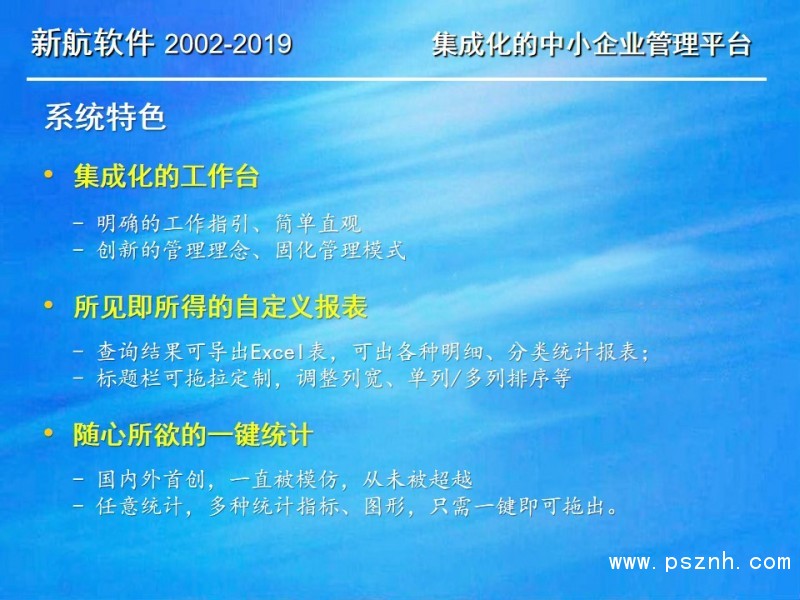 新航软件 2002-2019

集成化的中小企业管理平台

系统特色

• 集成化的工作台

– 明确的工作指引、简单直观
– 创新的管理理念、固化管理模式

• 所见即所得的自定义报表

– 查询结果可导出Excel表，可出各种明细、分类统计报表；
– 标题栏可拖拉定制，调整列宽、单列/多列排序等

• 随心所欲的一键统计

– 国内外首创，一直被模仿，从未被超越
– 任意统计，多种统计指标、图形，只需一键即可拖出。

www.psznh.com